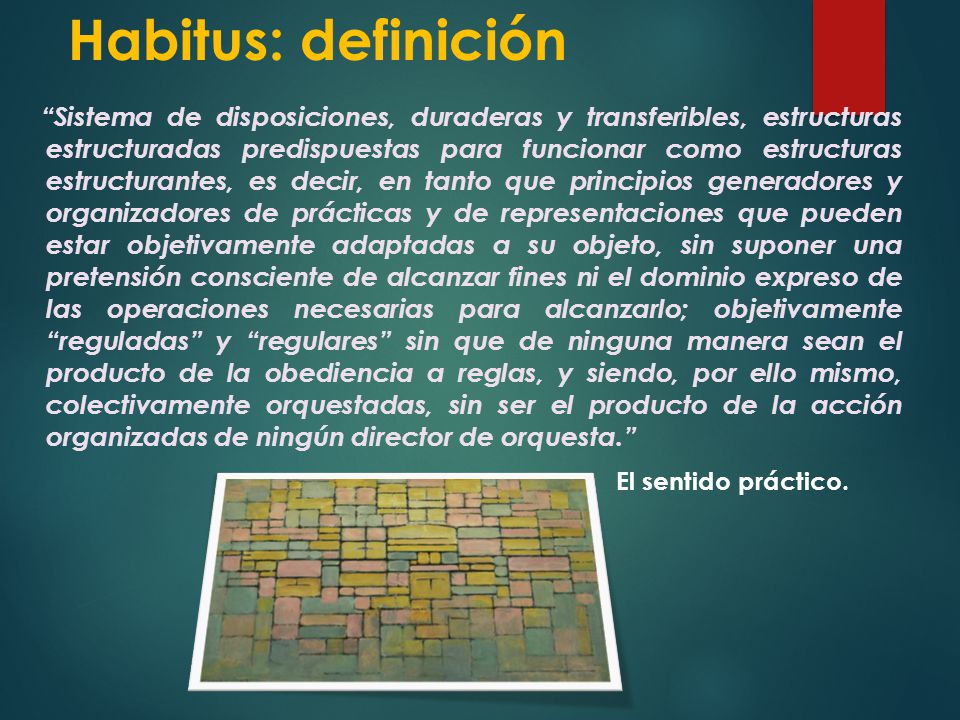 Habitus: definición

“Sistema de disposiciones, duraderas y transferibles, estructuras estructuradas predispuestas para funcionar como estructuras estructurantes, es decir, en tanto que principios generadores y organizadores de prácticas y de representaciones que pueden estar objetivamente adaptadas a su objeto, sin suponer una pretensión consciente de alcanzar fines ni el dominio expreso de las operaciones necesarias para alcanzarlo; objetivamente “reguladas” y “regulares” sin que de ninguna manera sean el producto de la obediencia a reglas, y siendo, por ello mismo, colectivamente orquestadas, sin ser el producto de la acción organizadas de ningún director de orquesta.”

El sentido práctico.